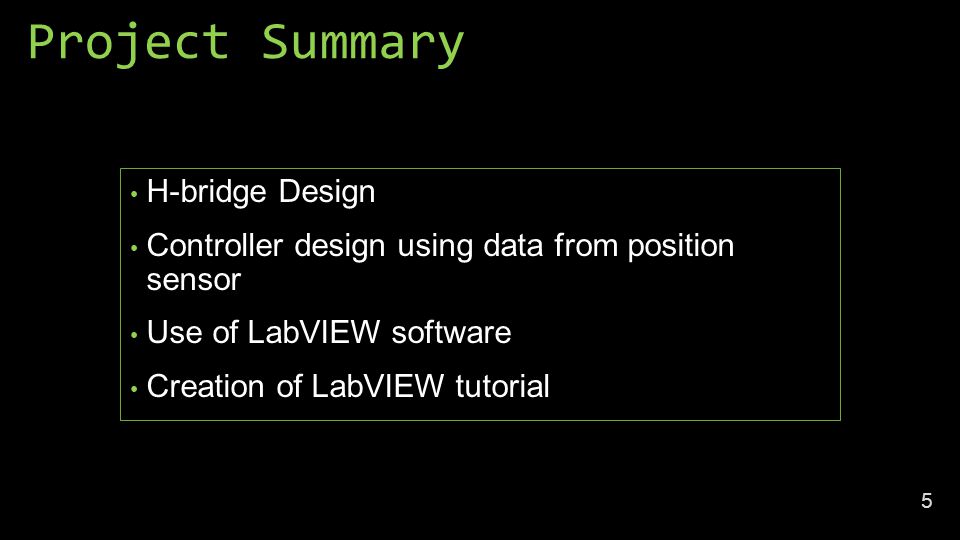 Project Summary

• H-bridge Design
• Controller design using data from position sensor
• Use of LabVIEW software
• Creation of LabVIEW tutorial

5